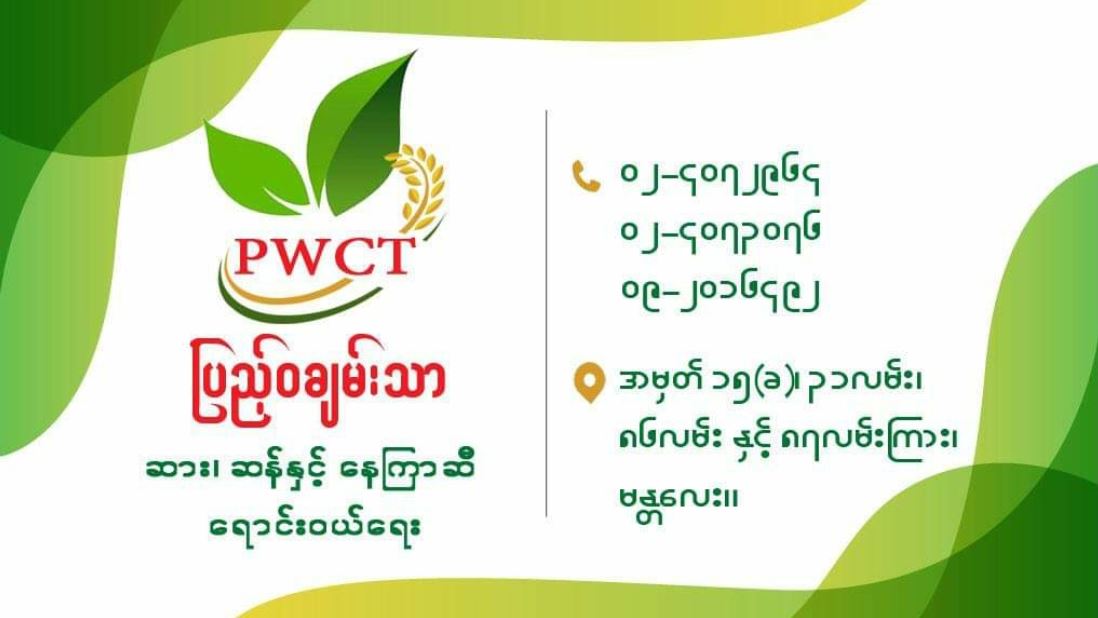 PWCT
ပြည့်ဝချမ်းသာ
ဆား၊ ဆန်နှင့် နေကြာဆီ ရောင်းဝယ်ရေး

၀၂-၄၀၇၂၉၆၄
၀၂-၄၀၇၃၀၇၆
၀၉-၂၀၁၆၄၉၂

အမှတ် ၁၅(ခ)၊ ၃၁လမ်း၊ ၈၆လမ်း နှင့် ၈၇လမ်းကြား၊ မန္တလေး။